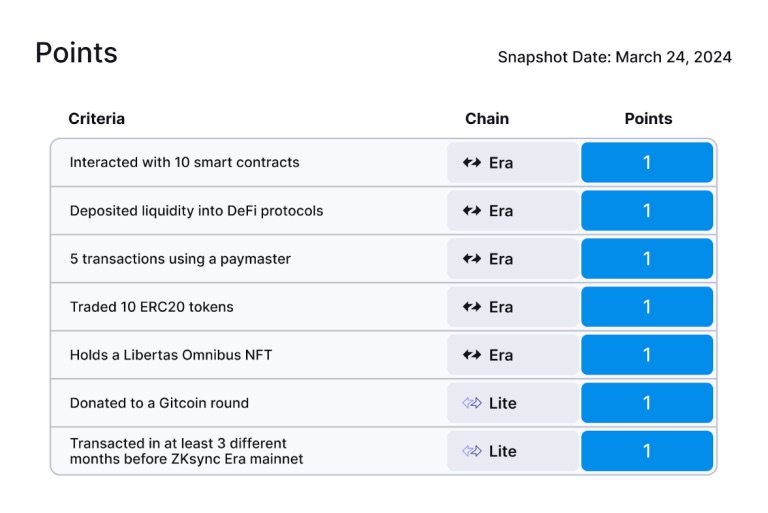 Points

Snapshot Date: March 24, 2024

| Criteria | Chain | Points |
|---|---|---|
| Interacted with 10 smart contracts | Era | 1 |
| Deposited liquidity into DeFi protocols | Era | 1 |
| 5 transactions using a paymaster | Era | 1 |
| Traded 10 ERC20 tokens | Era | 1 |
| Holds a Libertas Omnibus NFT | Era | 1 |
| Donated to a Gitcoin round | Lite | 1 |
| Transacted in at least 3 different months before ZKsync Era mainnet | Lite | 1 |